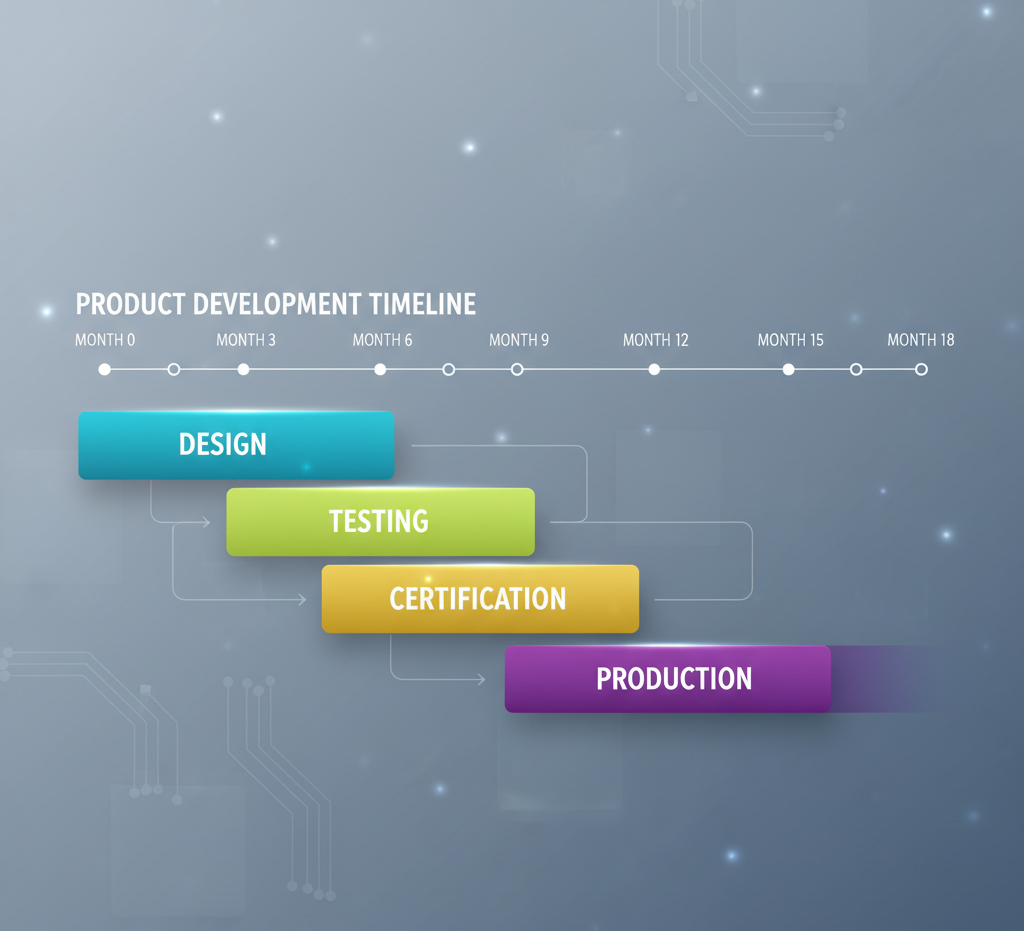 PRODUCT DEVELOPMENT TIMELINE

MONTH 0 MONTH 3 MONTH 6 MONTH 9 MONTH 12 MONTH 15 MONTH 18

DESIGN

TESTING

CERTIFICATION

PRODUCTION